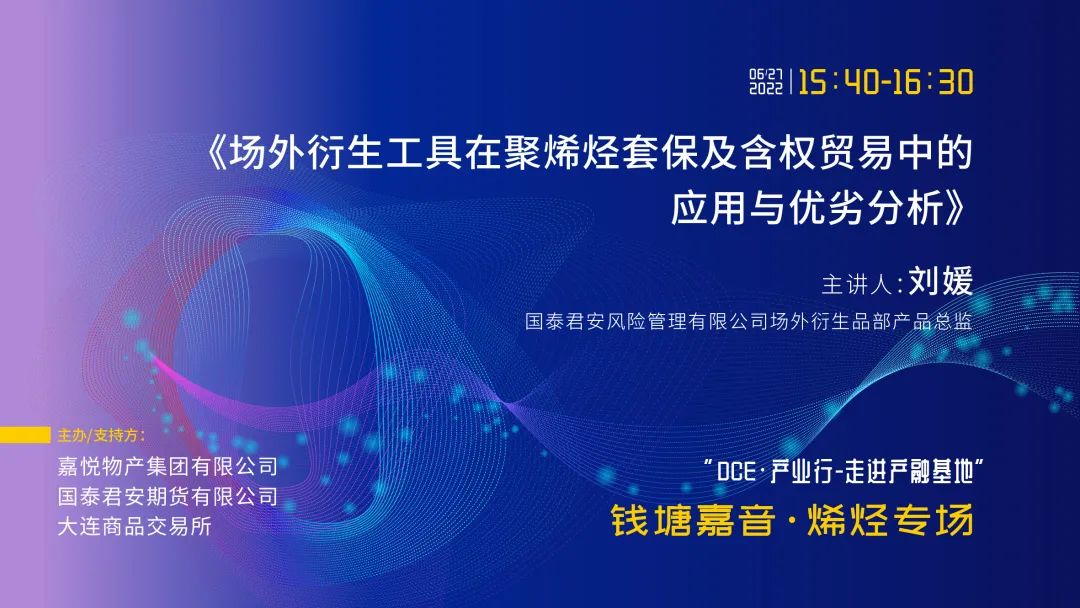 06/27 2022 | 15:40-16:30

《场外衍生工具在聚烯烃套保及含权贸易中的应用与优劣分析》

主讲人:刘媛

国泰君安风险管理有限公司场外衍生品部产品总监

主办/支持方:

嘉悦物产集团有限公司
国泰君安期货有限公司
大连商品交易所

"DCE·产业行-走进产融基地"

钱塘嘉音·烯烃专场